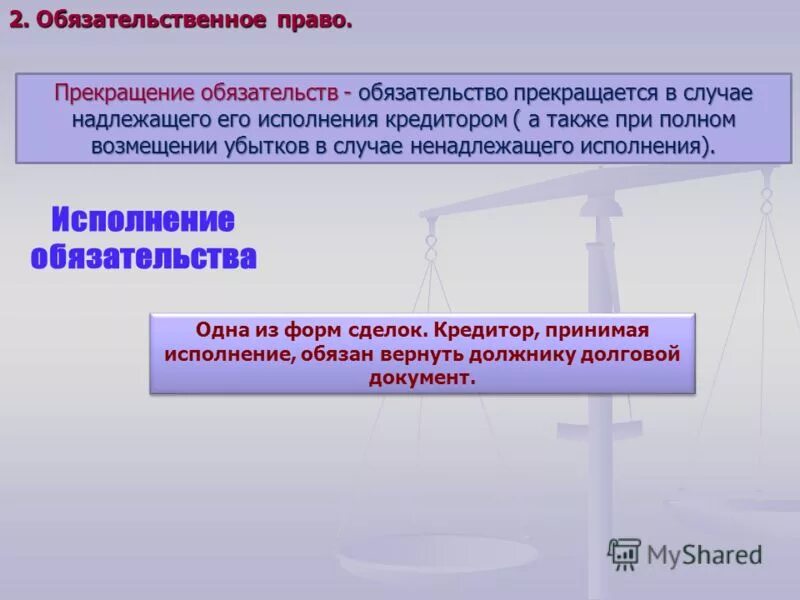 2. Обязательственное право.

Прекращение обязательств - обязательство прекращается в случае надлежащего его исполнения кредитором ( а также при полном возмещении убытков в случае ненадлежащего исполнения).

Исполнение обязательства

Одна из форм сделок. Кредитор, принимая исполнение, обязан вернуть должнику долговой документ.

MyShared